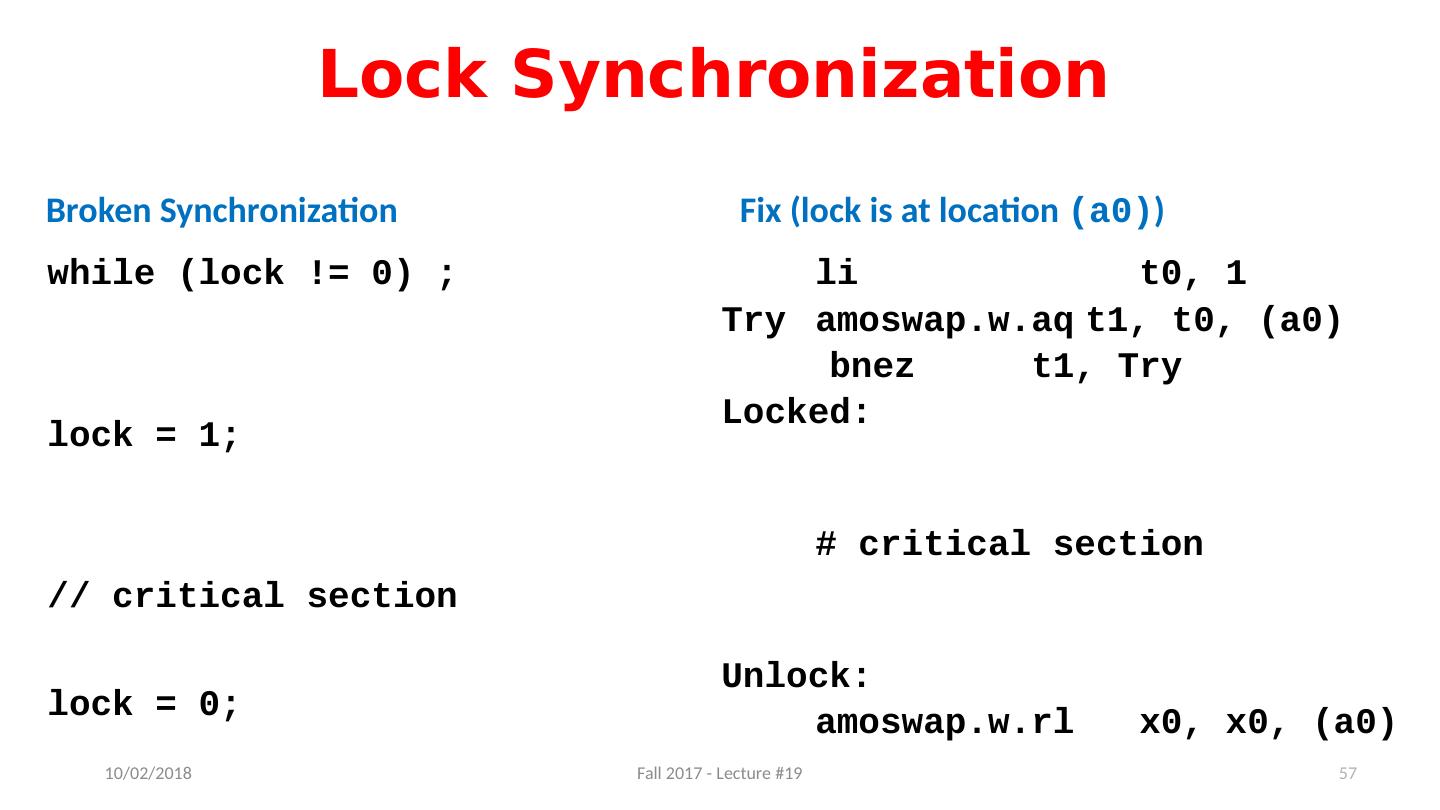 Lock Synchronization

Broken Synchronization

while (lock != 0) ;

lock = 1;

// critical section

lock = 0;

Fix (lock is at location (a0))

li t0, 1
Try amoswap.w.aq t1, t0, (a0)
bnez t1, Try
Locked:

# critical section

Unlock:
amoswap.w.rl x0, x0, (a0)

10/02/2018 Fall 2017 - Lecture #19 57